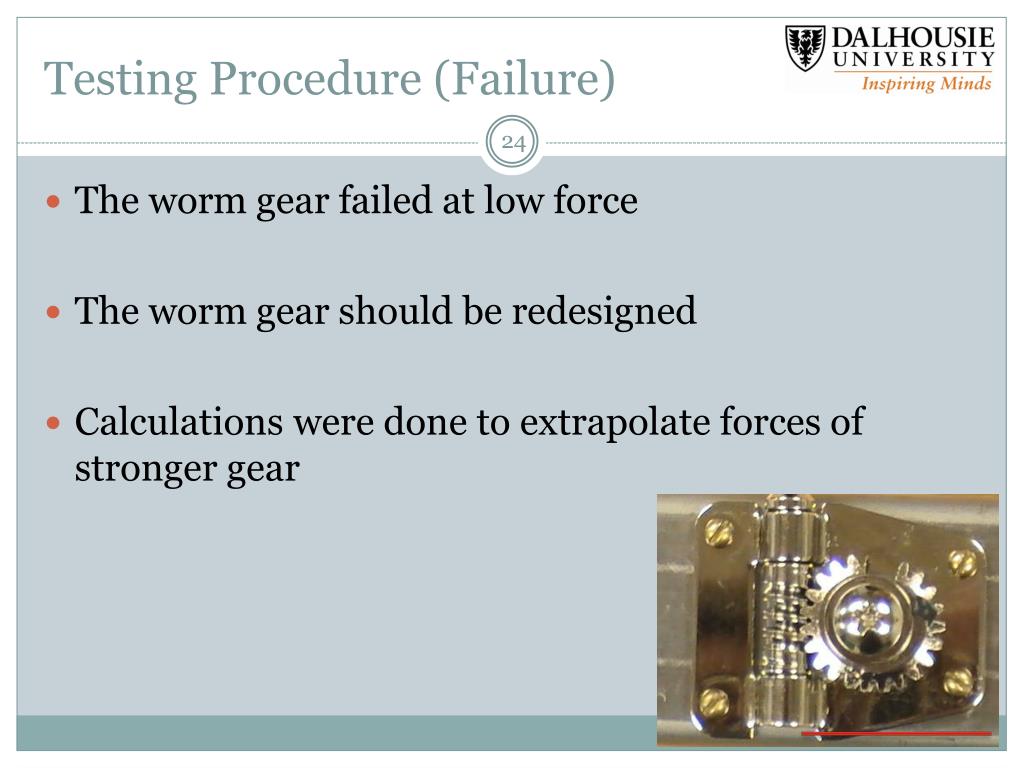 Testing Procedure (Failure)

DALHOUSIE UNIVERSITY
Inspiring Minds

24

- The worm gear failed at low force

- The worm gear should be redesigned

- Calculations were done to extrapolate forces of stronger gear